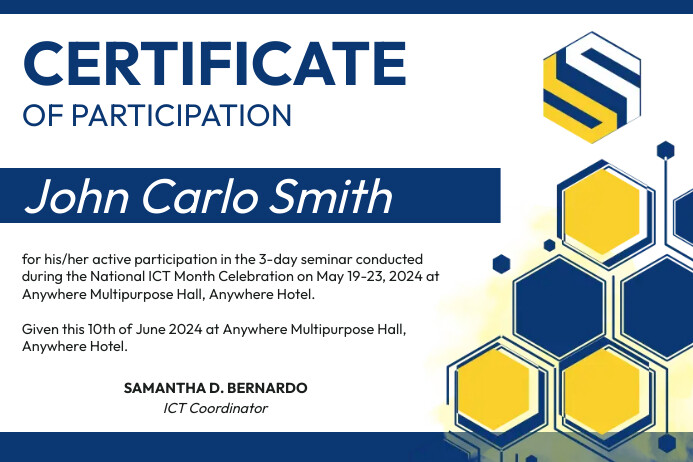 CERTIFICATE
OF PARTICIPATION

John Carlo Smith

for his/her active participation in the 3-day seminar conducted during the National ICT Month Celebration on May 19-23, 2024 at Anywhere Multipurpose Hall, Anywhere Hotel.

Given this 10th of June 2024 at Anywhere Multipurpose Hall, Anywhere Hotel.

SAMANTHA D. BERNARDO
ICT Coordinator